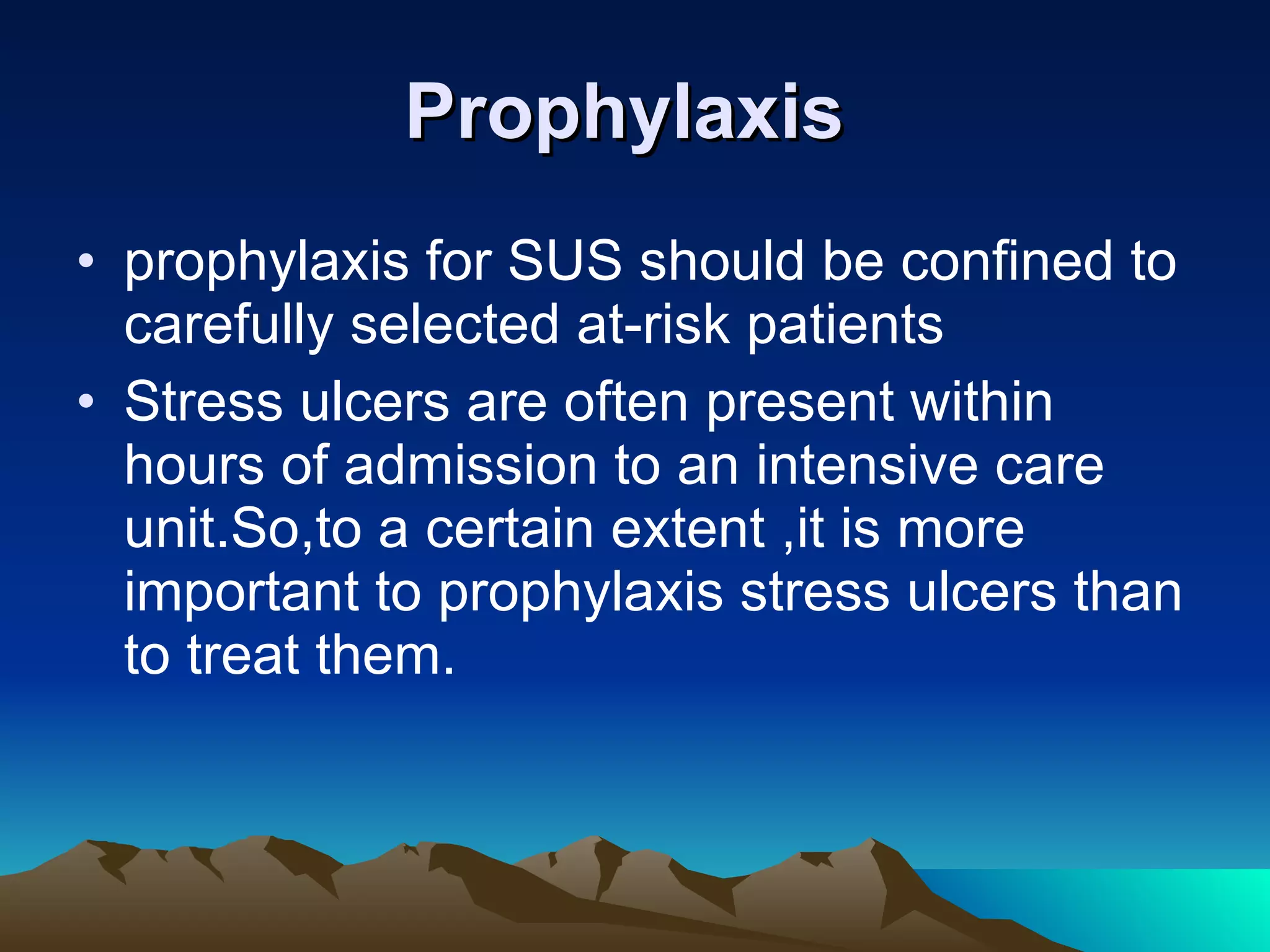 Prophylaxis

• prophylaxis for SUS should be confined to carefully selected at-risk patients

• Stress ulcers are often present within hours of admission to an intensive care unit.So,to a certain extent ,it is more important to prophylaxis stress ulcers than to treat them.